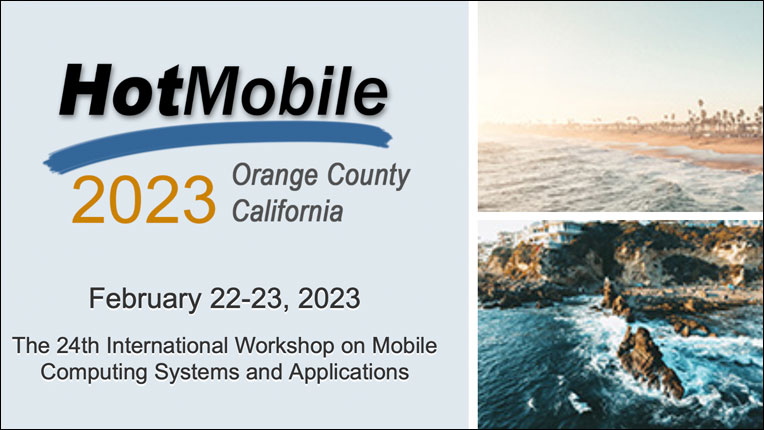 HotMobile

2023 Orange County California

February 22-23, 2023

The 24th International Workshop on Mobile Computing Systems and Applications